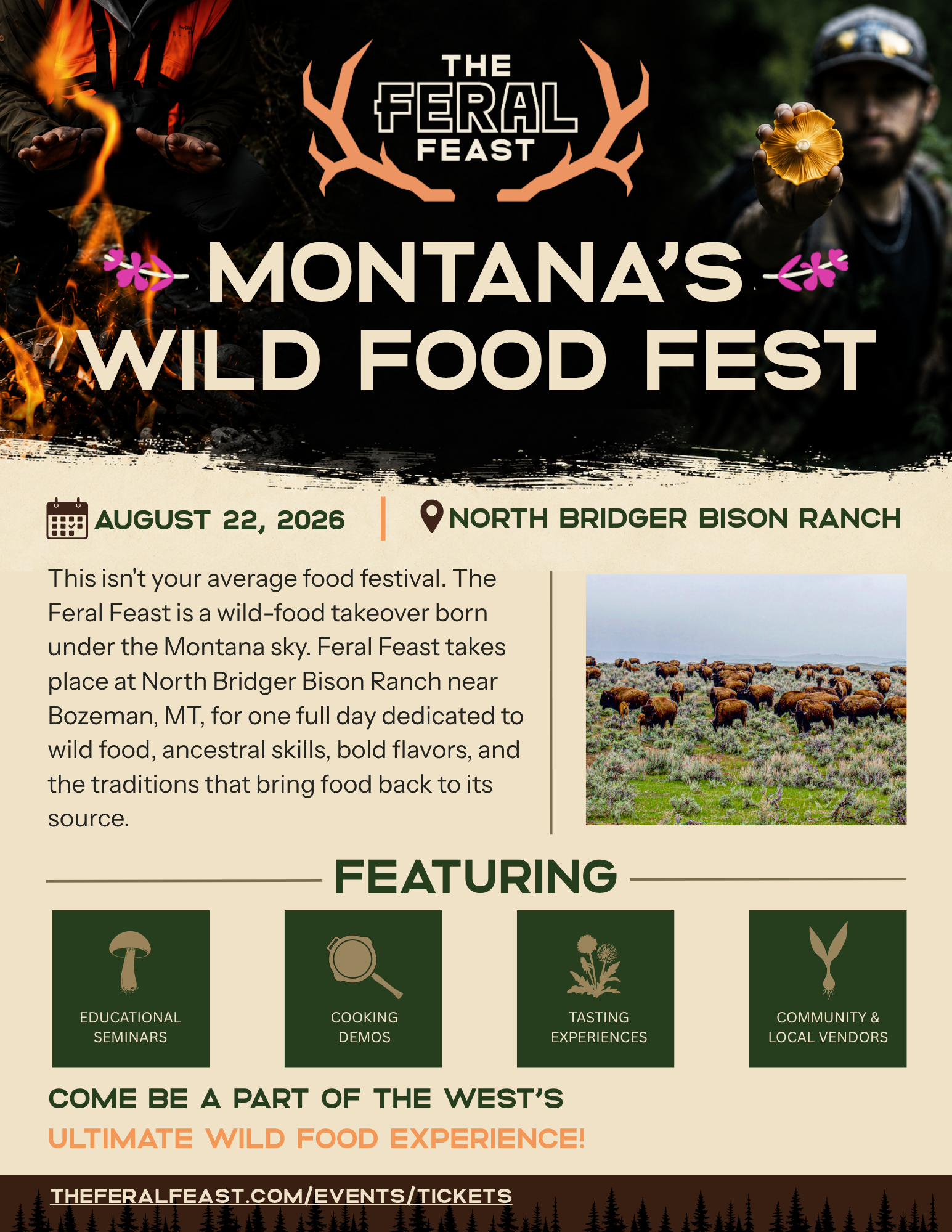 THE
FERAL
FEAST

MONTANA'S
WILD FOOD FEST

AUGUST 22, 2026

NORTH BRIDGER BISON RANCH

This isn't your average food festival. The Feral Feast is a wild-food takeover born under the Montana sky. Feral Feast takes place at North Bridger Bison Ranch near Bozeman, MT, for one full day dedicated to wild food, ancestral skills, bold flavors, and the traditions that bring food back to its source.

FEATURING

EDUCATIONAL
SEMINARS

COOKING
DEMOS

TASTING
EXPERIENCES

COMMUNITY &
LOCAL VENDORS

COME BE A PART OF THE WEST'S
ULTIMATE WILD FOOD EXPERIENCE!

THEFERALFEAST.COM/EVENTS/TICKETS